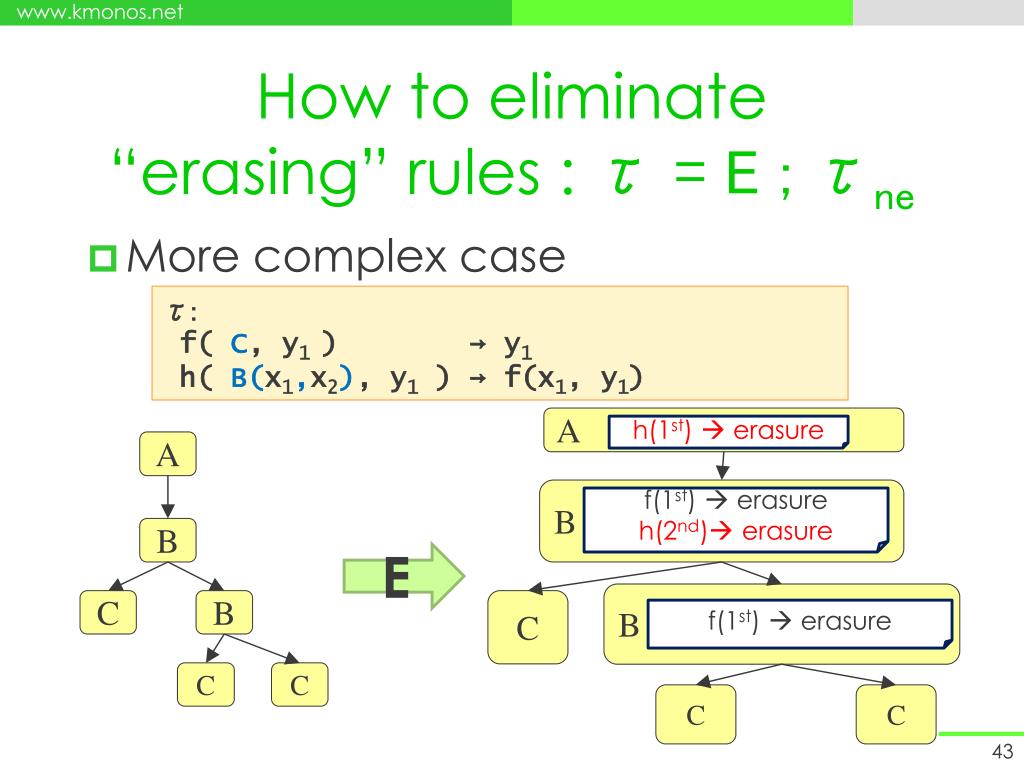 www.kmonos.net

How to eliminate "erasing" rules : $\tau$ = E ; $\tau_{ne}$

More complex case

$\tau$:
f( C, $y_1$ ) → $y_1$
h( B($x_1$,$x_2$), $y_1$ ) → f($x_1$, $y_1$)

A
B
C
B
C
C

E

A h($1^{st}$) → erasure
B f($1^{st}$) → erasure
h($2^{nd}$)→ erasure
C
B f($1^{st}$) → erasure
C
C

43